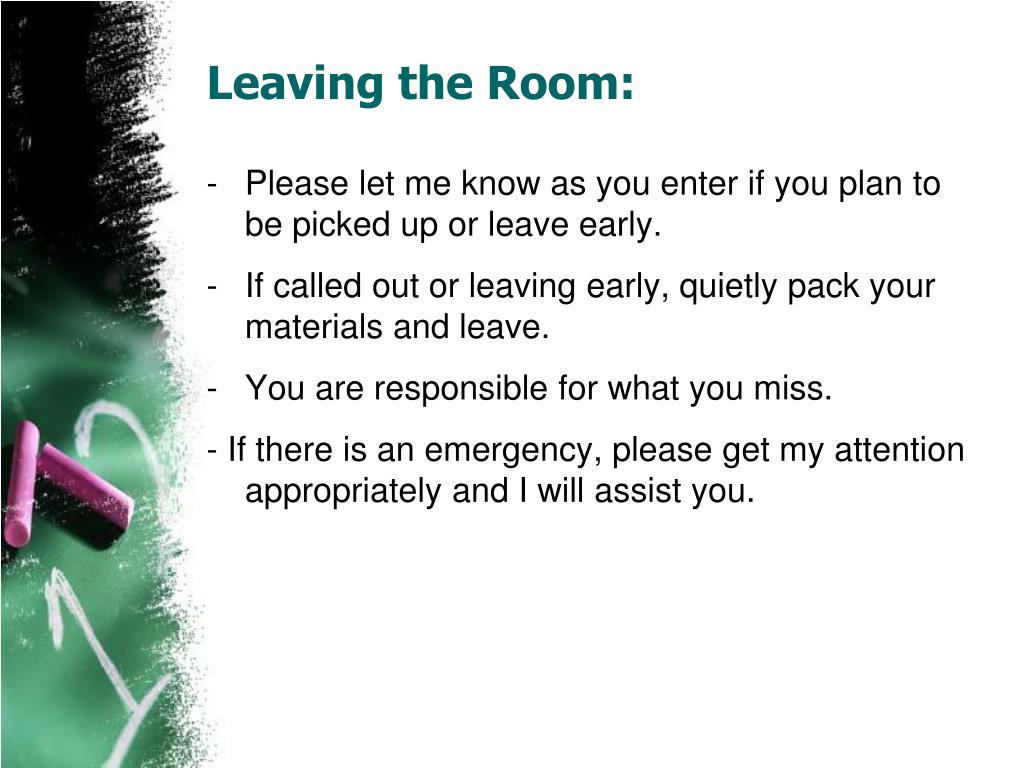 Leaving the Room:

- Please let me know as you enter if you plan to be picked up or leave early.

- If called out or leaving early, quietly pack your materials and leave.

- You are responsible for what you miss.

- If there is an emergency, please get my attention appropriately and I will assist you.